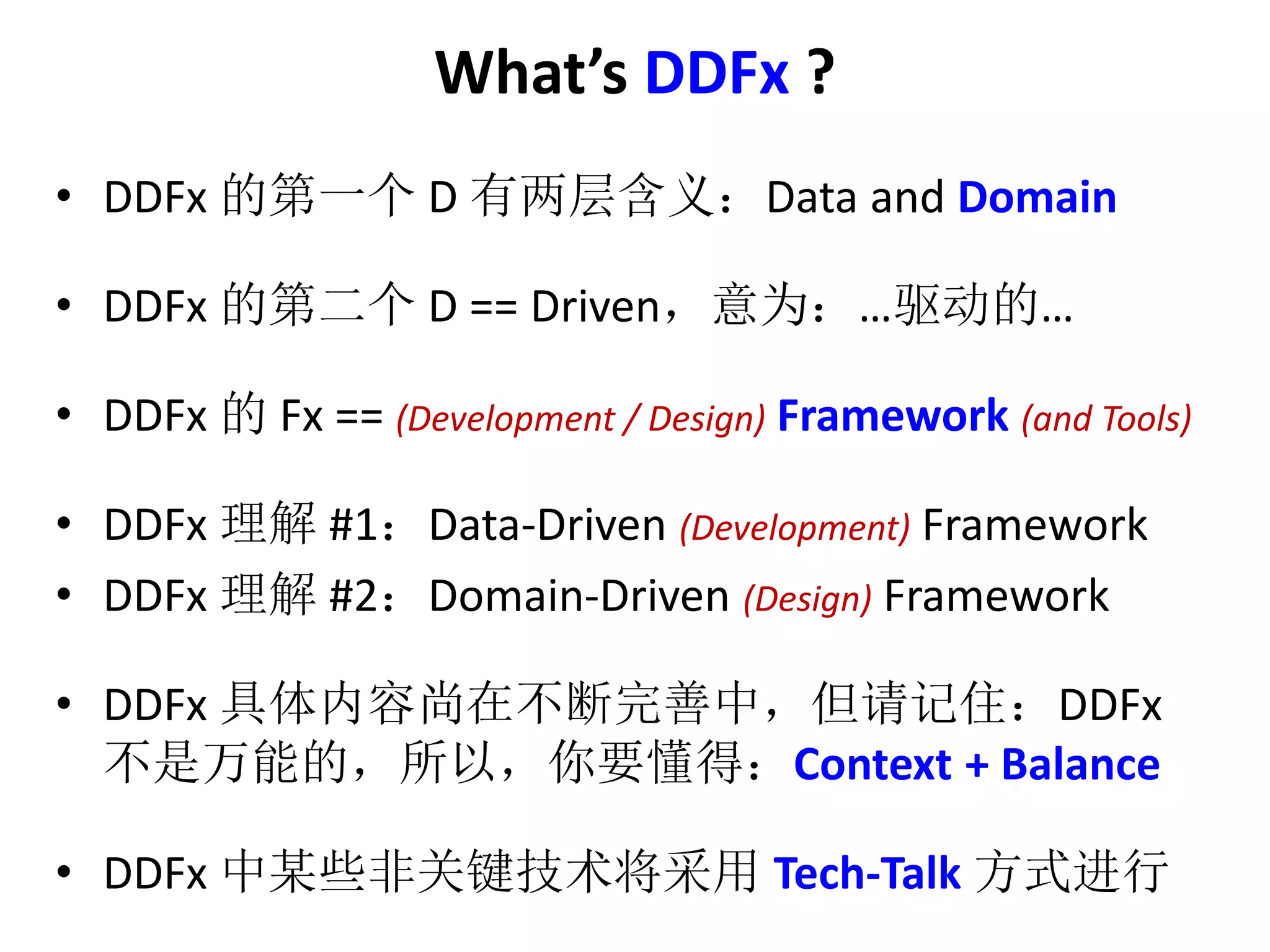 What's DDFx ?

• DDFx 的第一个 D 有两层含义：Data and Domain

• DDFx 的第二个 D == Driven，意为：...驱动的...

• DDFx 的 Fx == (Development / Design) Framework (and Tools)

• DDFx 理解 #1：Data-Driven (Development) Framework

• DDFx 理解 #2：Domain-Driven (Design) Framework

• DDFx 具体内容尚在不断完善中，但请记住：DDFx 不是万能的，所以，你要懂得：Context + Balance

• DDFx 中某些非关键技术将采用 Tech-Talk 方式进行